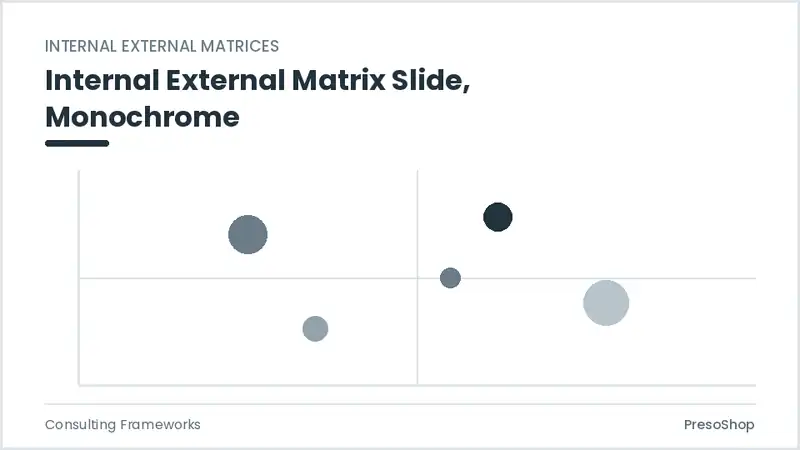 INTERNAL EXTERNAL MATRICES

Internal External Matrix Slide, Monochrome

Consulting Frameworks

PresoShop